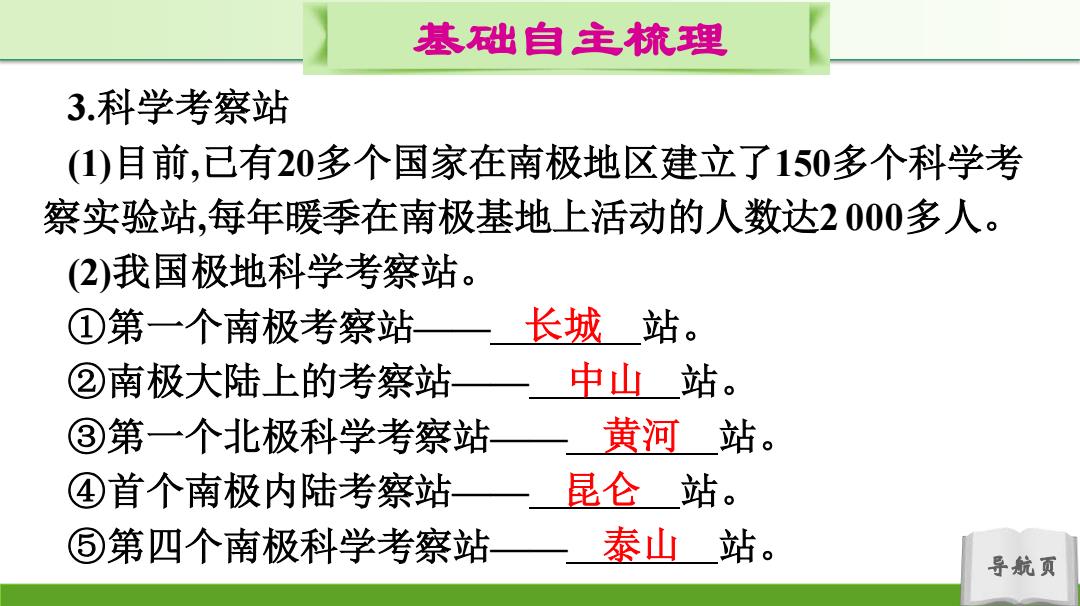 基础自主梳理

3.科学考察站

(1)目前,已有20多个国家在南极地区建立了150多个科学考察实验站,每年暖季在南极基地上活动的人数达2 000多人。

(2)我国极地科学考察站。

①第一个南极考察站——长城站。

②南极大陆上的考察站——中山站。

③第一个北极科学考察站——黄河站。

④首个南极内陆考察站——昆仑站。

⑤第四个南极科学考察站——泰山站。

导航页